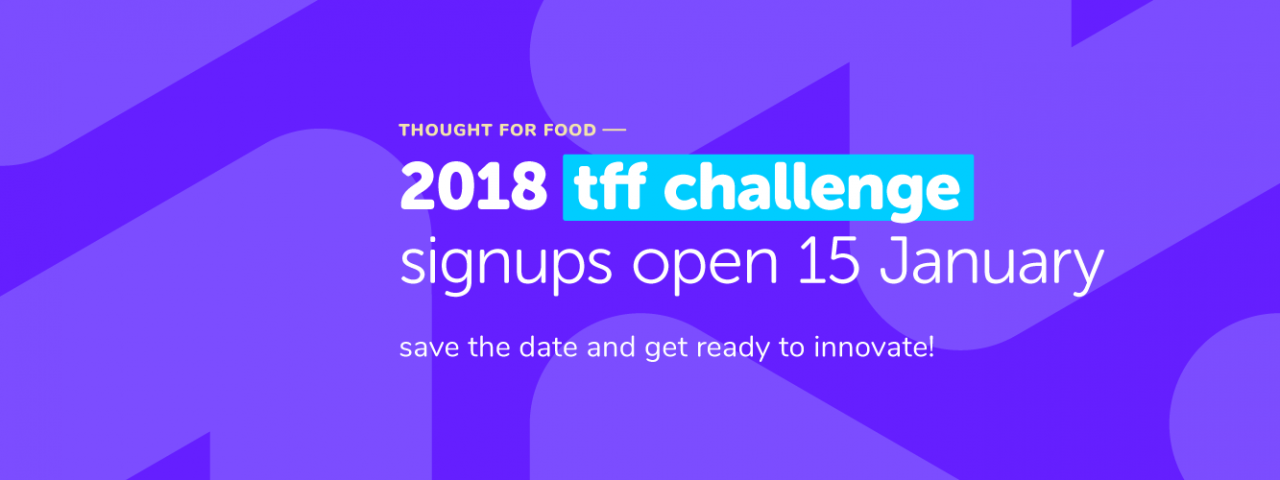 THOUGHT FOR FOOD —

2018 tff challenge
signups open 15 January

save the date and get ready to innovate!